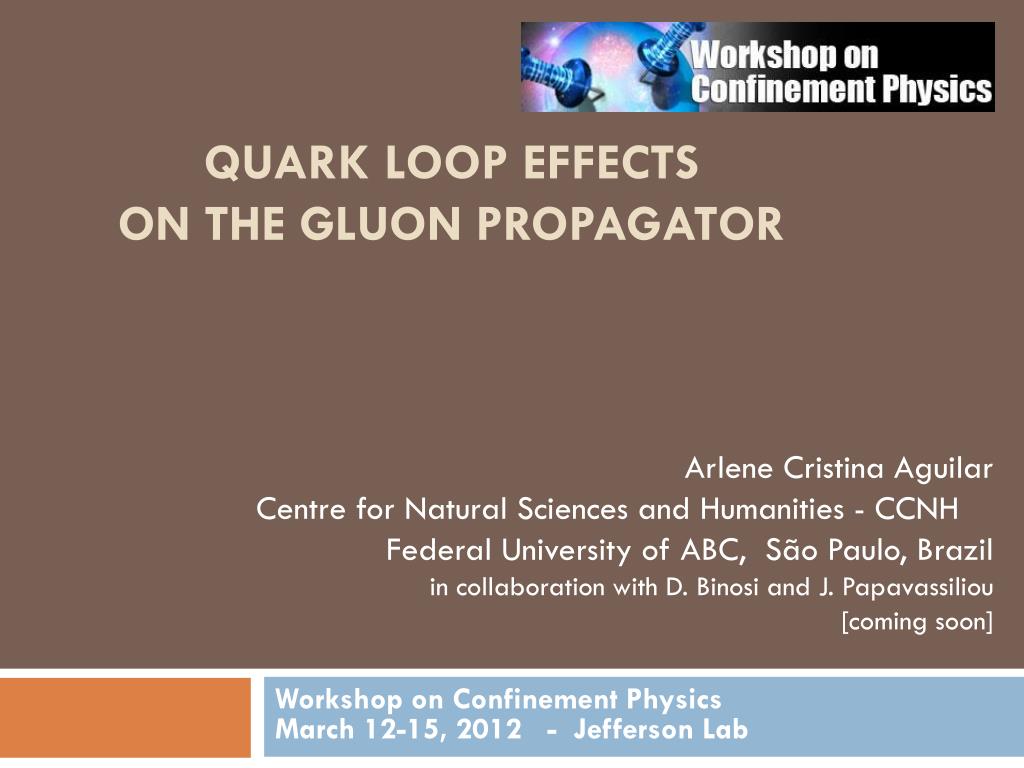 Workshop on Confinement Physics

QUARK LOOP EFFECTS
ON THE GLUON PROPAGATOR

Arlene Cristina Aguilar
Centre for Natural Sciences and Humanities - CCNH
Federal University of ABC, São Paulo, Brazil
in collaboration with D. Binosi and J. Papavassiliou
[coming soon]

Workshop on Confinement Physics
March 12-15, 2012 - Jefferson Lab